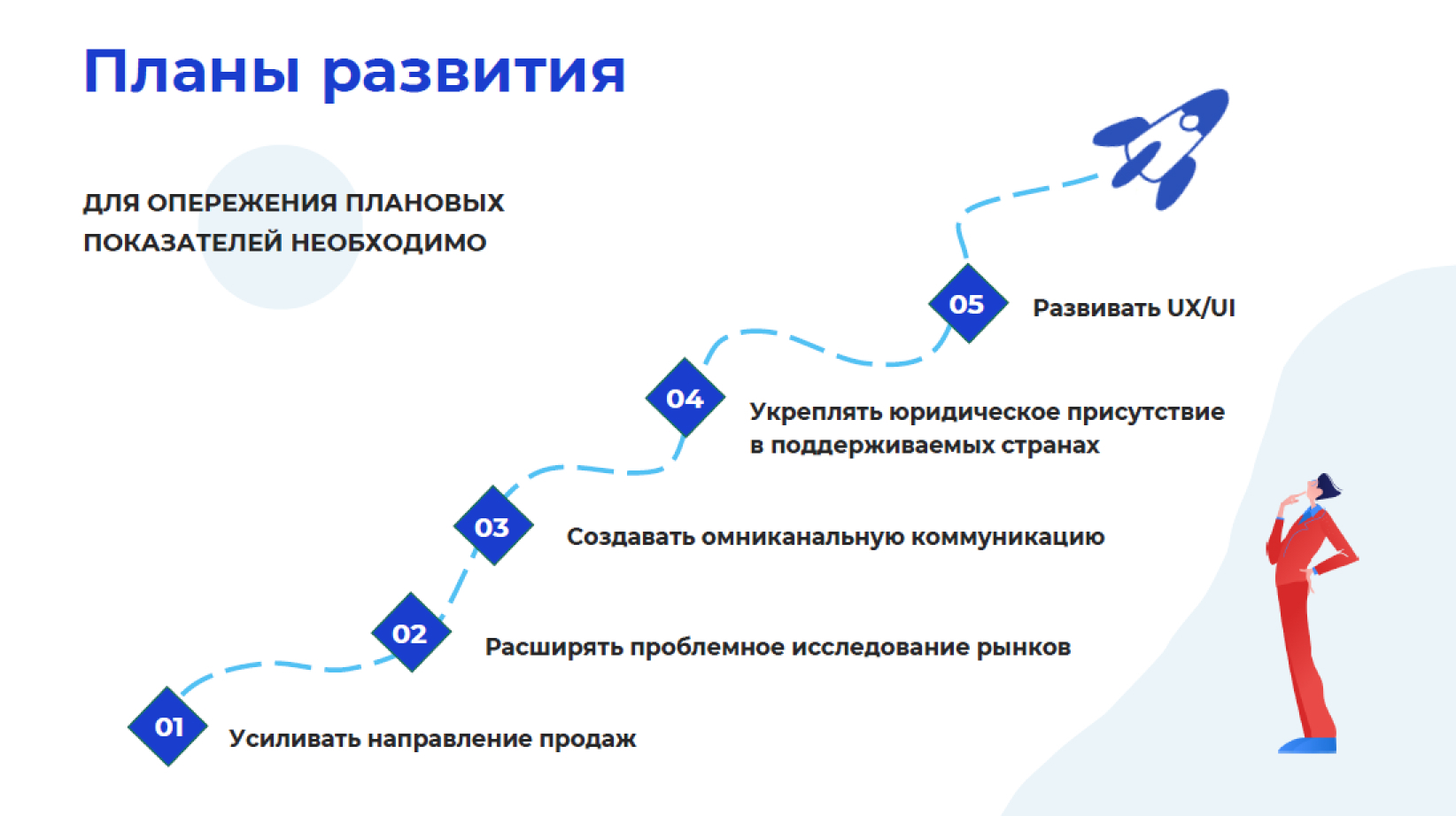 Планы развития

ДЛЯ ОПЕРЕЖЕНИЯ ПЛАНОВЫХ ПОКАЗАТЕЛЕЙ НЕОБХОДИМО

05 Развивать UX/UI

04 Укреплять юридическое присутствие в поддерживаемых странах

03 Создавать омниканальную коммуникацию

02 Расширять проблемное исследование рынков

01 Усиливать направление продаж